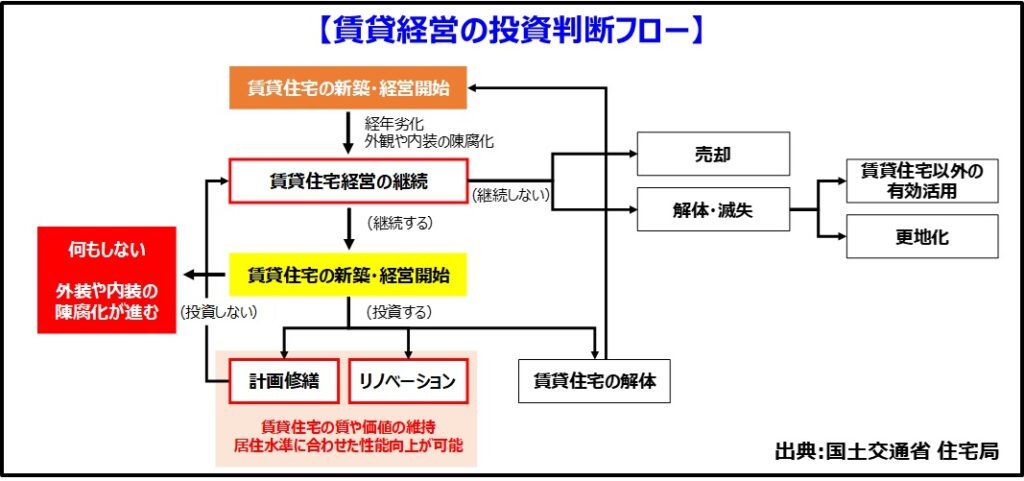 【賃貸経営の投資判断フロー】

賃貸住宅の新築・経営開始

経年劣化
外観や内装の陳腐化

賃貸住宅経営の継続

（継続しない）

売却

解体・滅失

賃貸住宅以外の有効活用

更地化

（継続する）

何もしない

外装や内装の陳腐化が進む

賃貸住宅の新築・経営開始

（投資しない）

（投資する）

計画修繕

リノベーション

賃貸住宅の解体

賃貸住宅の質や価値の維持
居住水準に合わせた性能向上が可能

出典：国土交通省 住宅局